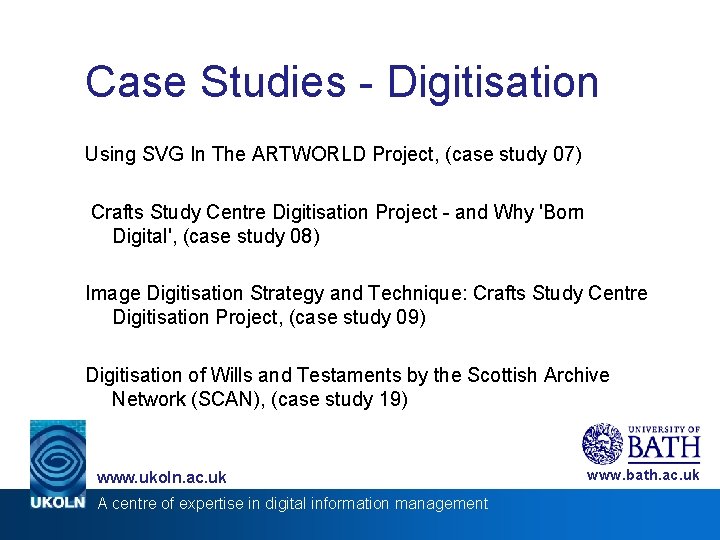 Case Studies - Digitisation

Using SVG In The ARTWORLD Project, (case study 07)

Crafts Study Centre Digitisation Project - and Why 'Born Digital', (case study 08)

Image Digitisation Strategy and Technique: Crafts Study Centre Digitisation Project, (case study 09)

Digitisation of Wills and Testaments by the Scottish Archive Network (SCAN), (case study 19)

www.ukoln.ac.uk

UKOLN A centre of expertise in digital information management

UNIVERSITY OF BATH

www.bath.ac.uk